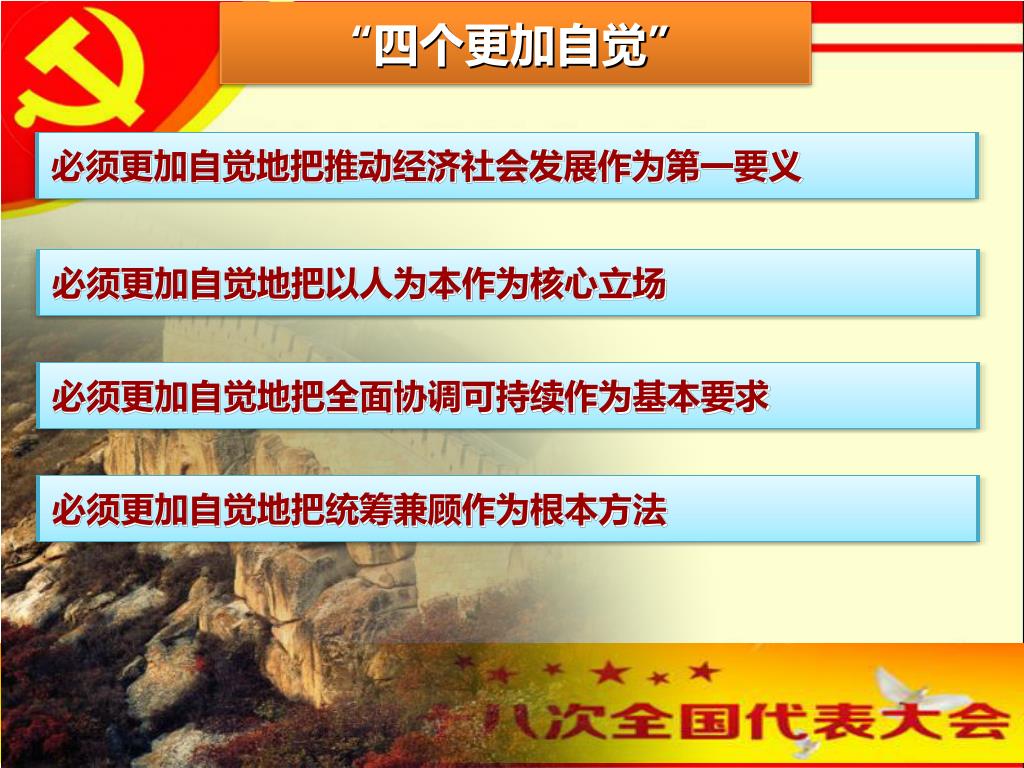 “四个更加自觉”

必须更加自觉地把推动经济社会发展作为第一要义

必须更加自觉地把以人为本作为核心立场

必须更加自觉地把全面协调可持续作为基本要求

必须更加自觉地把统筹兼顾作为根本方法

八次全国代表大会